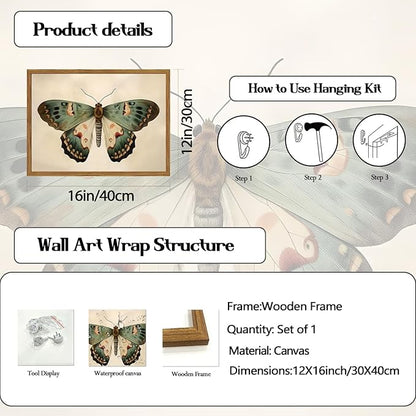 Product details

12in/30cm

16in/40cm

How to Use Hanging Kit

Step 1

Step 2

Step 3

Wall Art Wrap Structure

Tool Display

Waterproof canvas

Wooden Frame

Frame:Wooden Frame

Quantity: Set of 1

Material: Canvas

Dimensions:12X16inch/30X40cm